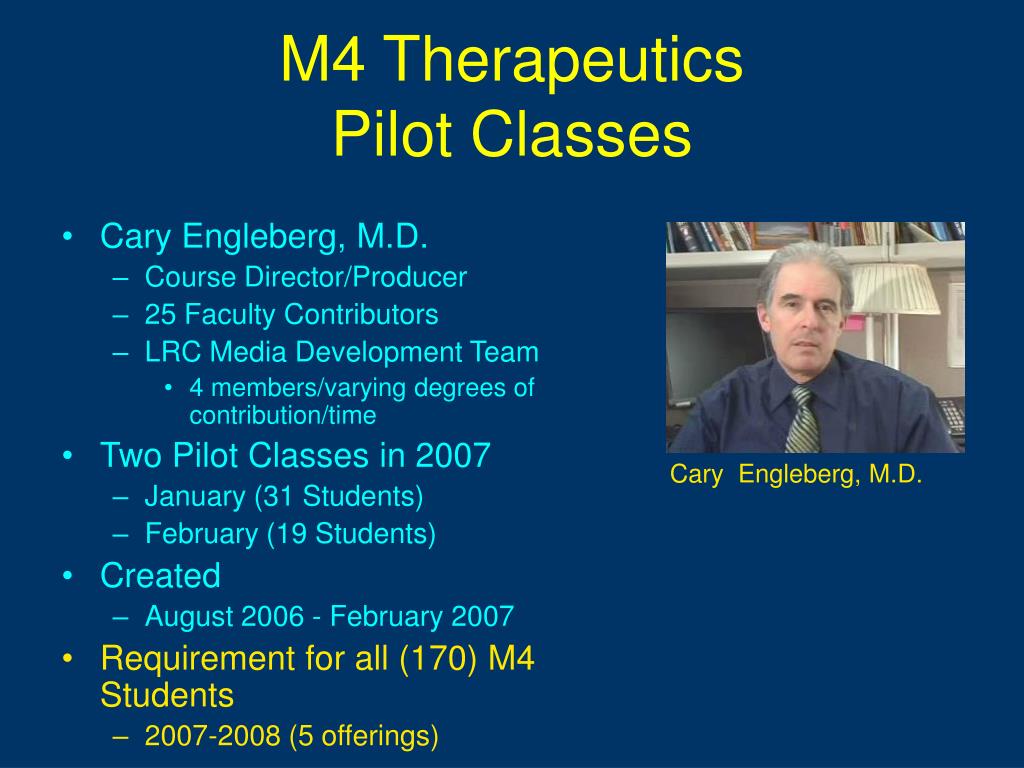 M4 Therapeutics
Pilot Classes

• Cary Engleberg, M.D.
– Course Director/Producer
– 25 Faculty Contributors
– LRC Media Development Team
• 4 members/varying degrees of contribution/time
• Two Pilot Classes in 2007
– January (31 Students)
– February (19 Students)
• Created
– August 2006 - February 2007
• Requirement for all (170) M4 Students
– 2007-2008 (5 offerings)

Cary Engleberg, M.D.